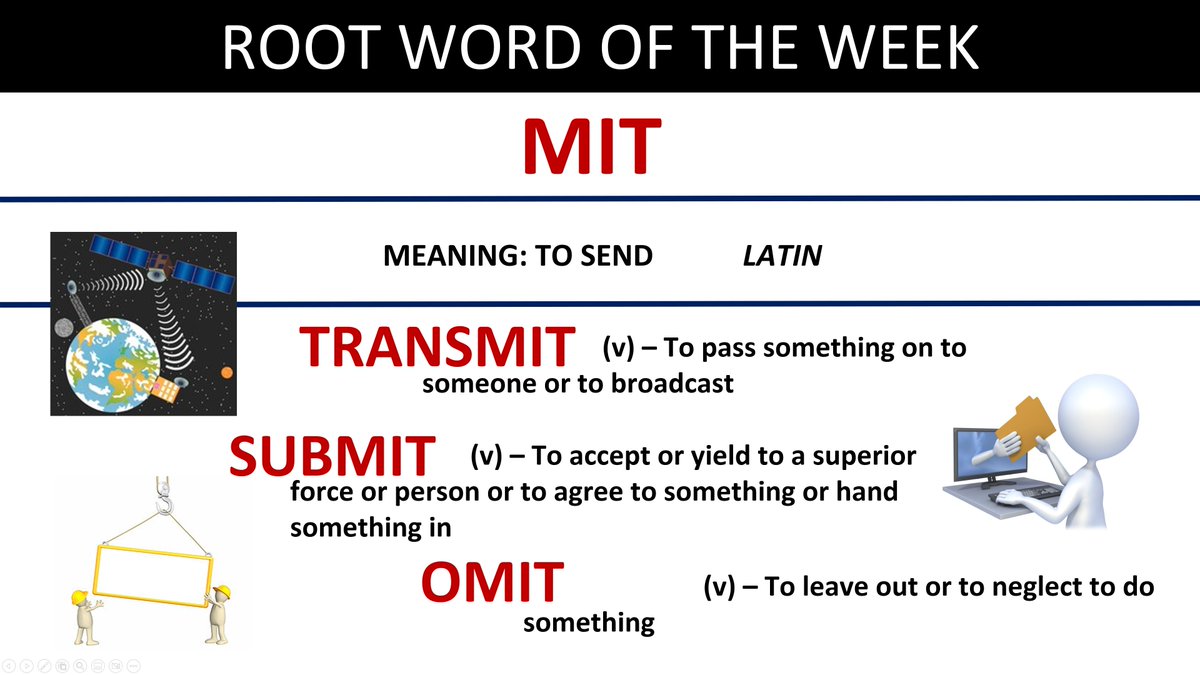 ROOT WORD OF THE WEEK

MIT

MEANING: TO SEND LATIN

TRANSMIT (v) – To pass something on to someone or to broadcast

SUBMIT (v) – To accept or yield to a superior force or person or to agree to something or hand something in

OMIT (v) – To leave out or to neglect to do something